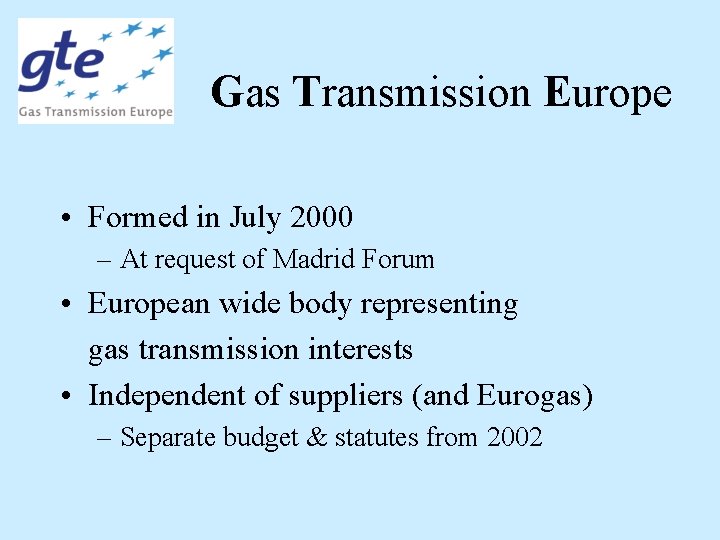 gte
Gas Transmission Europe

Gas Transmission Europe

• Formed in July 2000
– At request of Madrid Forum
• European wide body representing gas transmission interests
• Independent of suppliers (and Eurogas)
– Separate budget & statutes from 2002